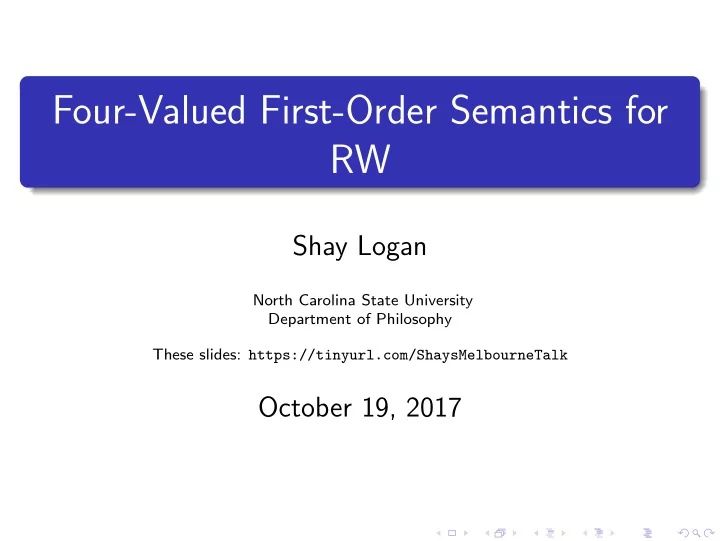 Four-Valued First-Order Semantics for RW

Shay Logan

North Carolina State University
Department of Philosophy

These slides: https://tinyurl.com/ShaysMelbourneTalk

October 19, 2017